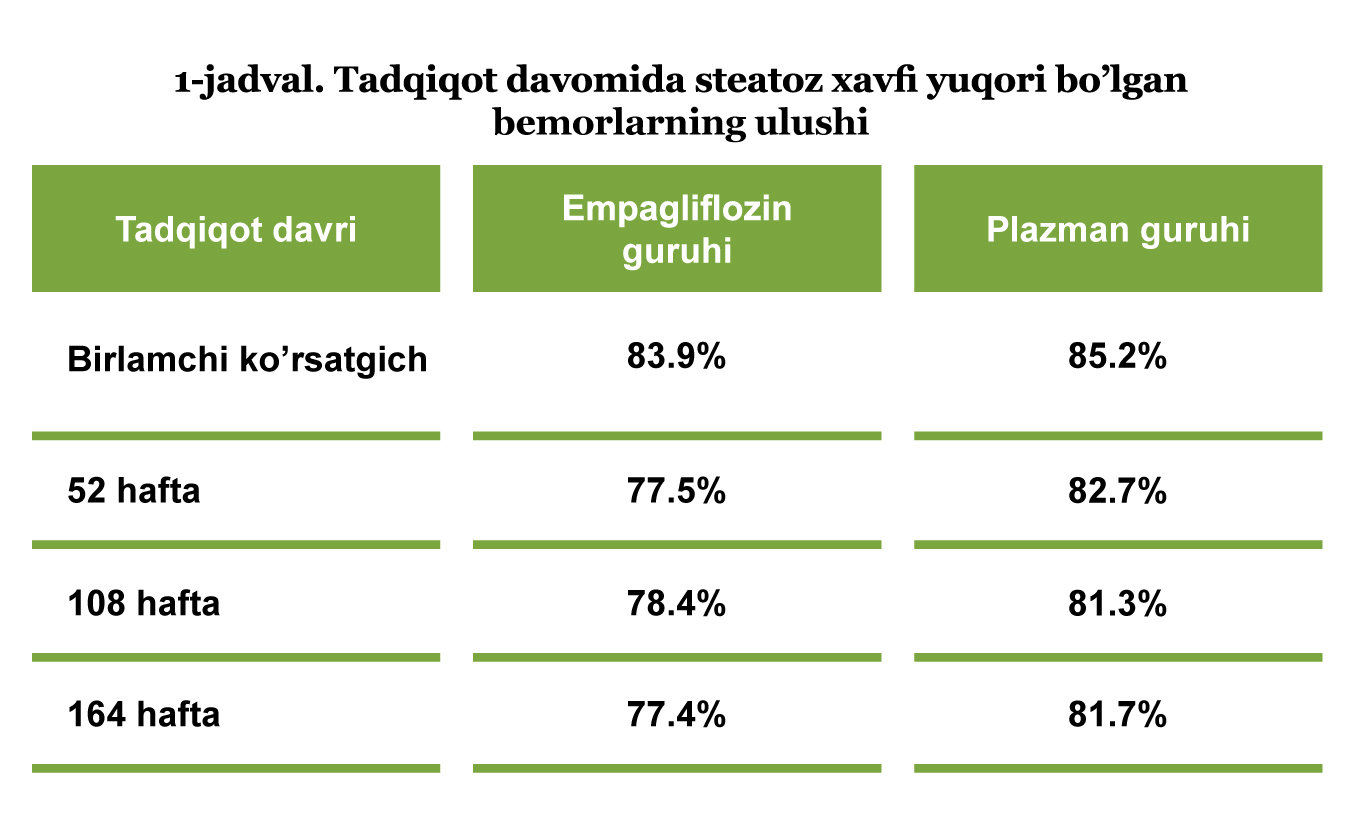 1-jadval. Tadqiqot davomida steatoz xavfi yuqori bo’lgan bemorlarning ulushi

| Tadqiqot davri | Empagliflozin guruhi | Plazman guruhi |
|---|---|---|
| Birlamchi ko’rsatgich | 83.9% | 85.2% |
| 52 hafta | 77.5% | 82.7% |
| 108 hafta | 78.4% | 81.3% |
| 164 hafta | 77.4% | 81.7% |